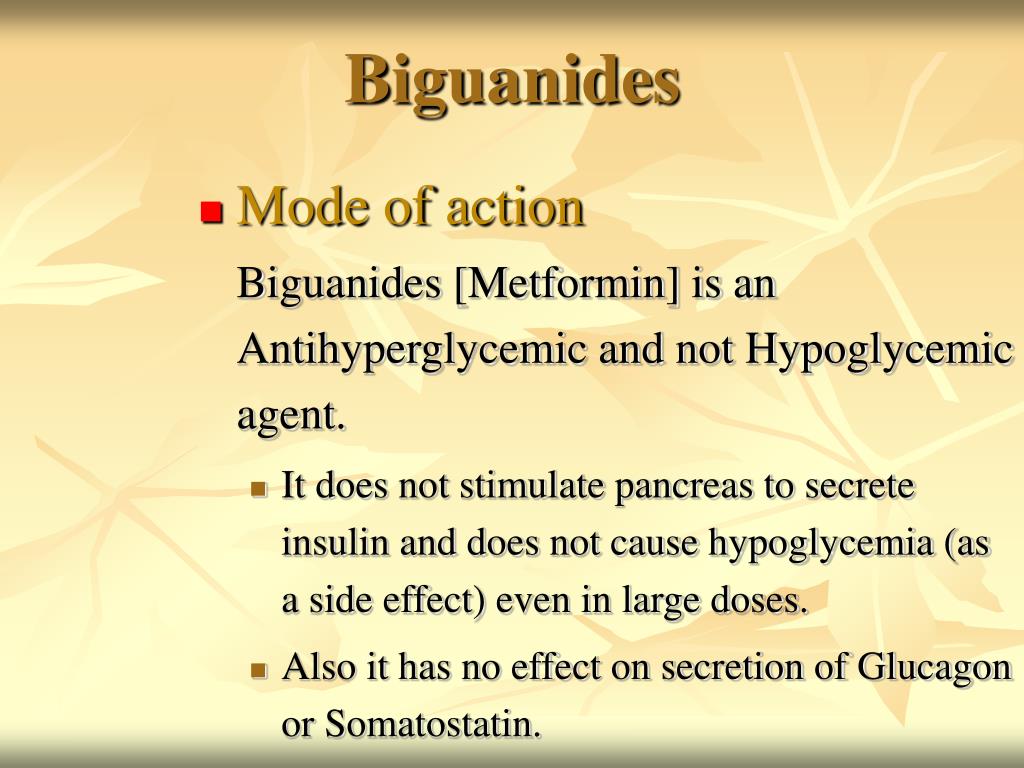 Biguanides

Mode of action

Biguanides [Metformin] is an Antihyperglycemic and not Hypoglycemic agent.

It does not stimulate pancreas to secrete insulin and does not cause hypoglycemia (as a side effect) even in large doses.

Also it has no effect on secretion of Glucagon or Somatostatin.